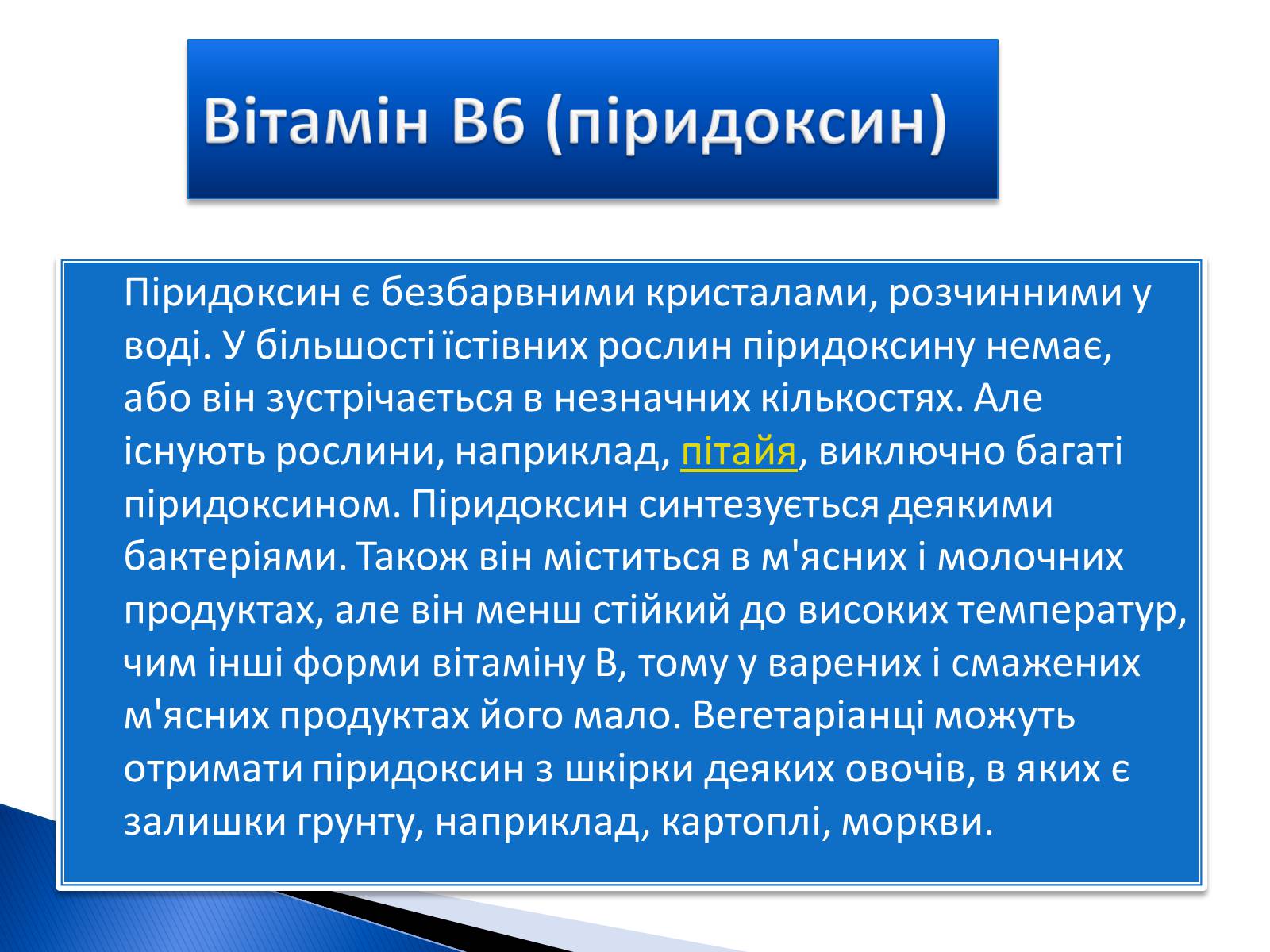 Вітамін В6 (піридоксин)

Піридоксин є безбарвними кристалами, розчинними у воді. У більшості їстівних рослин піридоксину немає, або він зустрічається в незначних кількостях. Але існують рослини, наприклад, пітайя, виключно багаті піридоксином. Піридоксин синтезується деякими бактеріями. Також він міститься в м'ясних і молочних продуктах, але він менш стійкий до високих температур, чим інші форми вітаміну В, тому у варених і смажених м'ясних продуктах його мало. Вегетаріанці можуть отримати піридоксин з шкірки деяких овочів, в яких є залишки грунту, наприклад, картоплі, моркви.